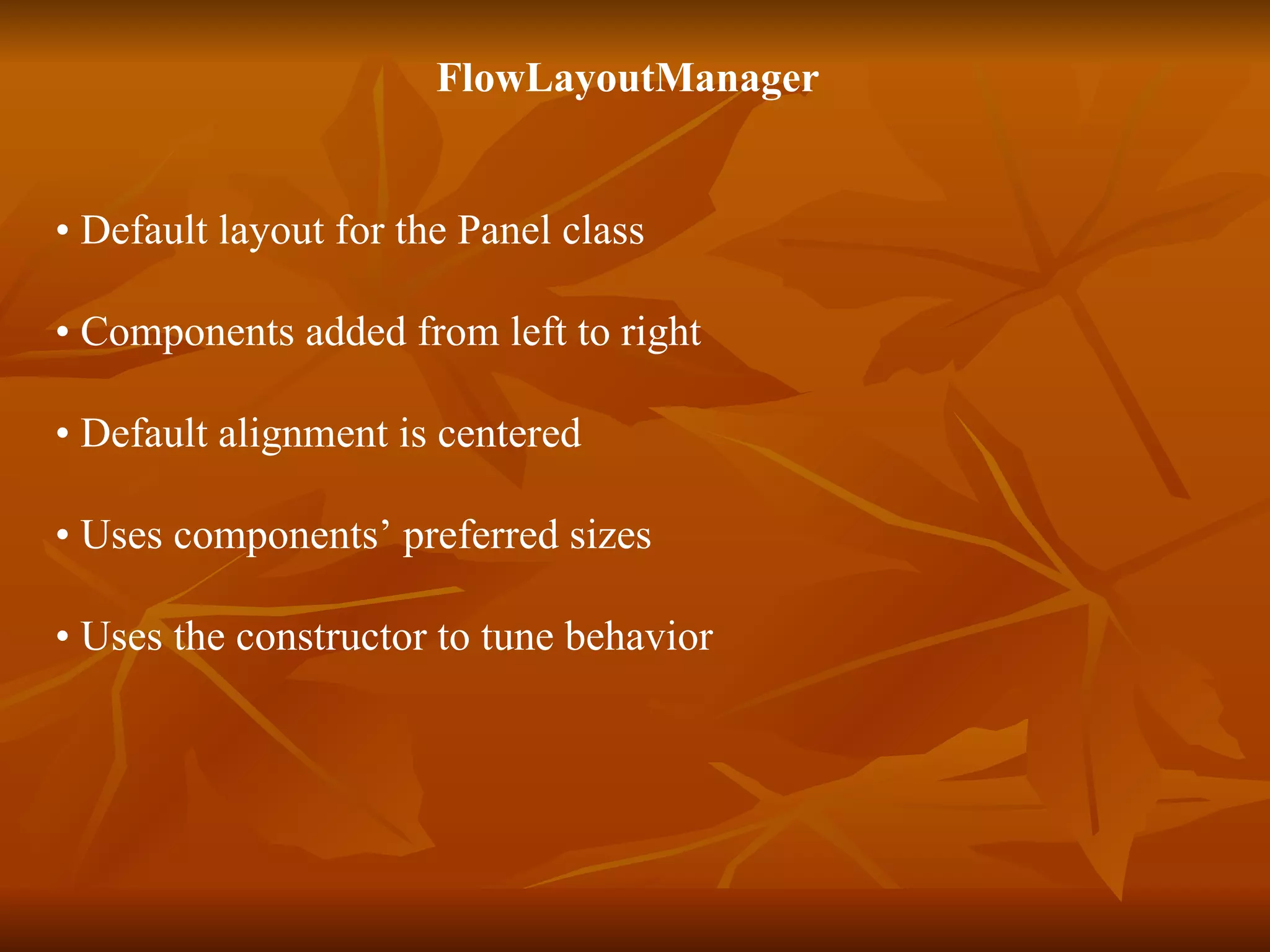 FlowLayoutManager

• Default layout for the Panel class

• Components added from left to right

• Default alignment is centered

• Uses components’ preferred sizes

• Uses the constructor to tune behavior